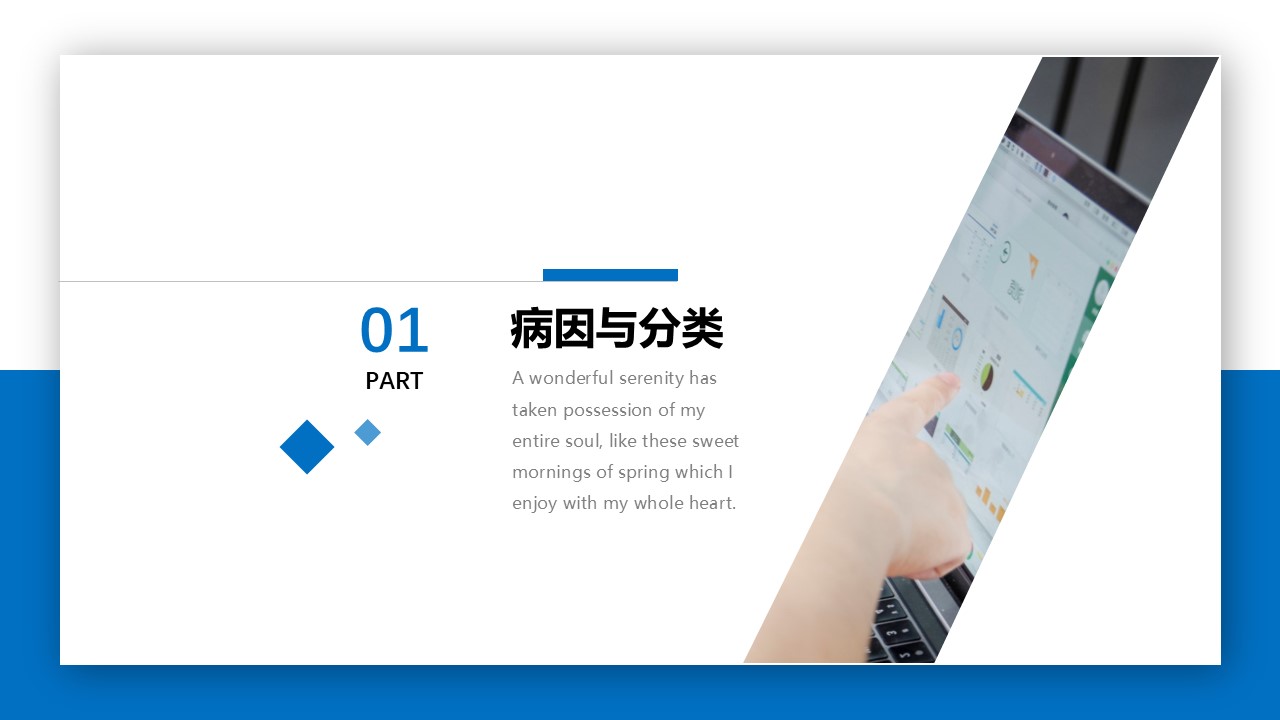 01
PART

病因与分类

A wonderful serenity has taken possession of my entire soul, like these sweet mornings of spring which I enjoy with my whole heart.